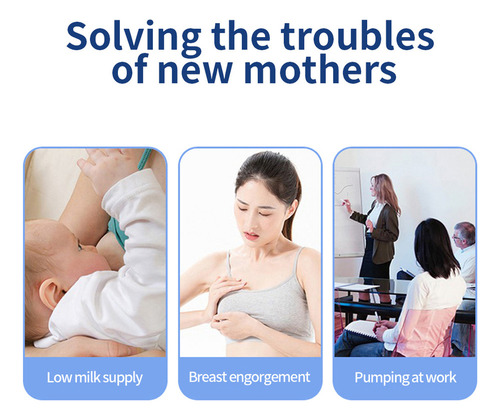 Solving the troubles of new mothers

Low milk supply

Breast engorgement

Pumping at work